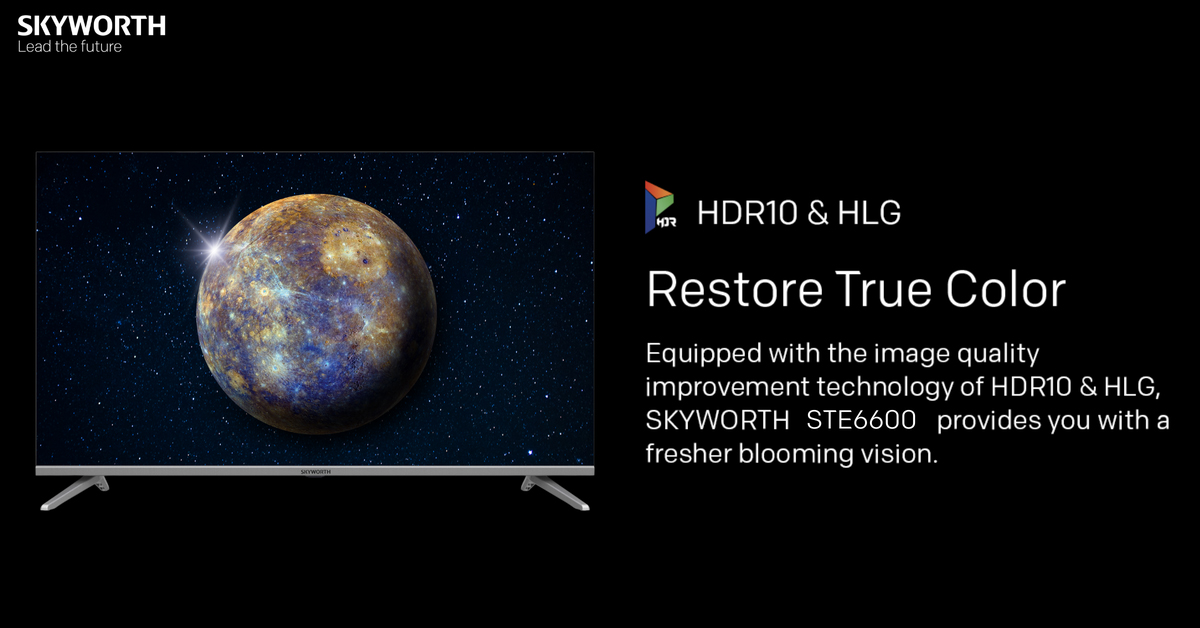 SKYWORTH
Lead the future

SKYWORTH

HDR

HDR10 & HLG

Restore True Color

Equipped with the image quality improvement technology of HDR10 & HLG, SKYWORTH STE6600 provides you with a fresher blooming vision.